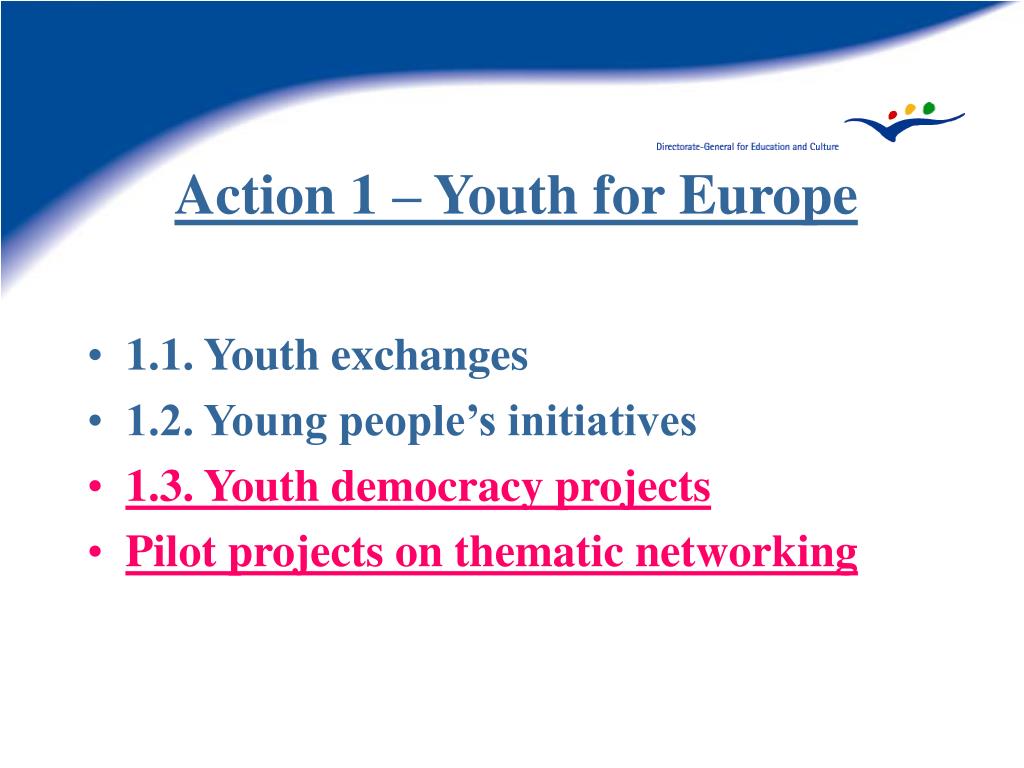 Directorate-General for Education and Culture

Action 1 – Youth for Europe

• 1.1. Youth exchanges
• 1.2. Young people’s initiatives
• 1.3. Youth democracy projects
• Pilot projects on thematic networking